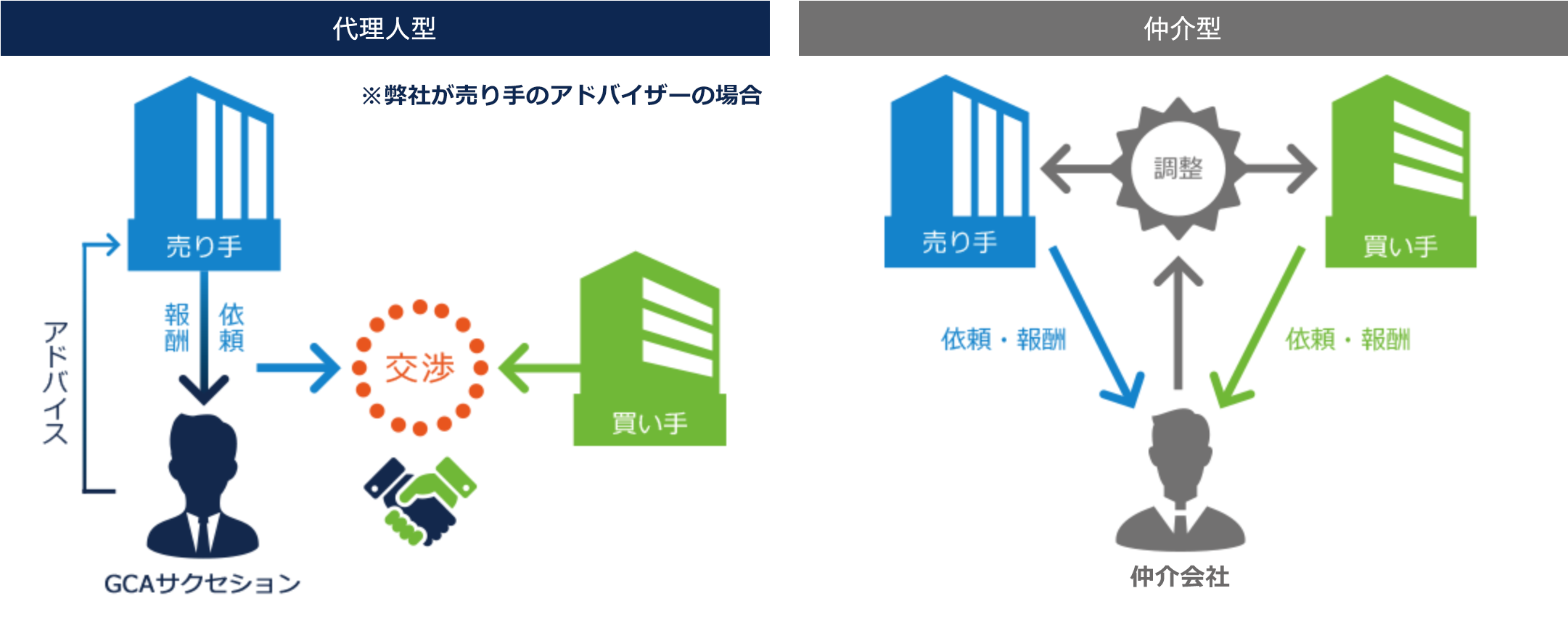 代理人型

※弊社が売り手のアドバイザーの場合

売り手

アドバイス

報酬

依頼

交渉

買い手

GCAサクセション

仲介型

売り手

調整

買い手

依頼・報酬

依頼・報酬

仲介会社